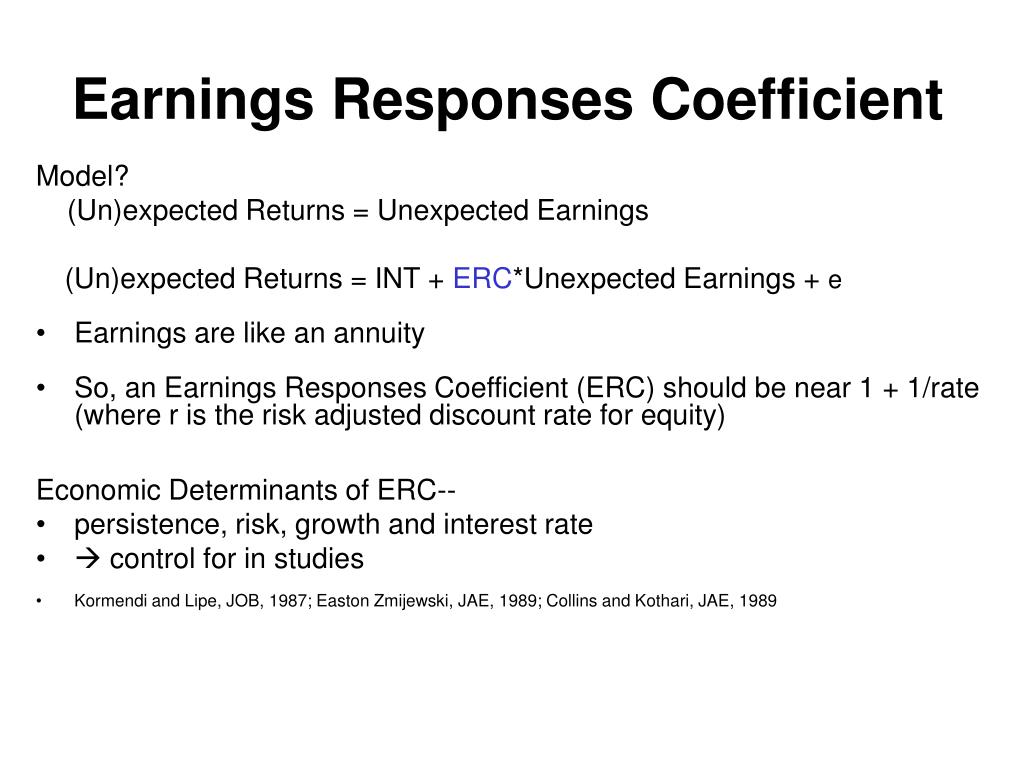 Earnings Responses Coefficient

Model?
(Un)expected Returns = Unexpected Earnings

(Un)expected Returns = INT + ERC*Unexpected Earnings + e

• Earnings are like an annuity

• So, an Earnings Responses Coefficient (ERC) should be near 1 + 1/rate (where r is the risk adjusted discount rate for equity)

Economic Determinants of ERC--
• persistence, risk, growth and interest rate
• → control for in studies

• Kormendi and Lipe, JOB, 1987; Easton Zmijewski, JAE, 1989; Collins and Kothari, JAE, 1989